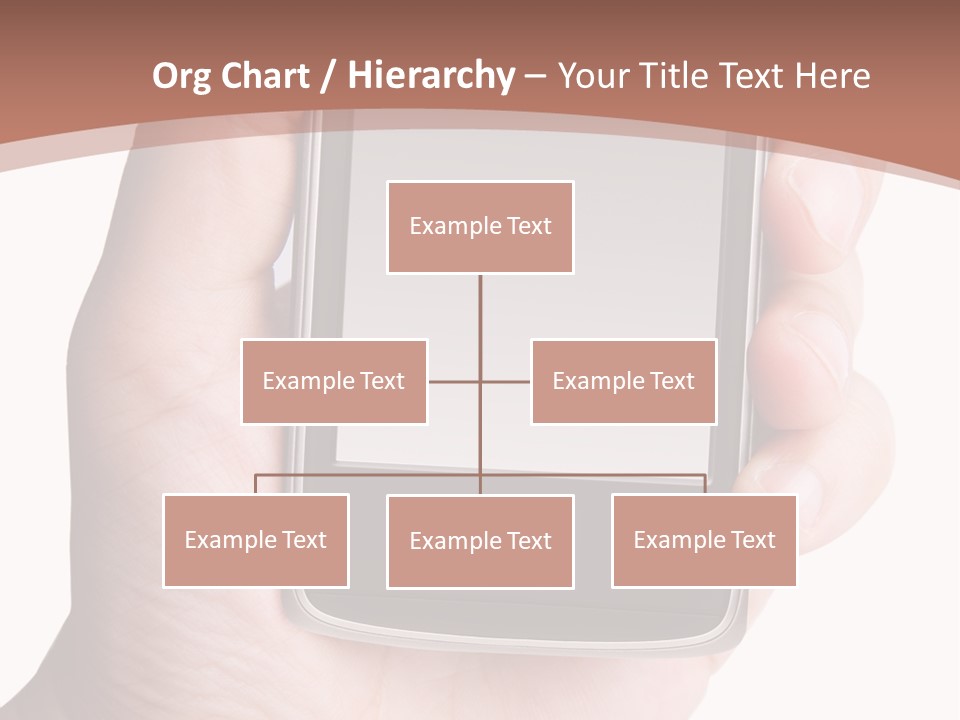 Org Chart / Hierarchy – Your Title Text Here

Example Text

Example Text

Example Text

Example Text

Example Text

Example Text